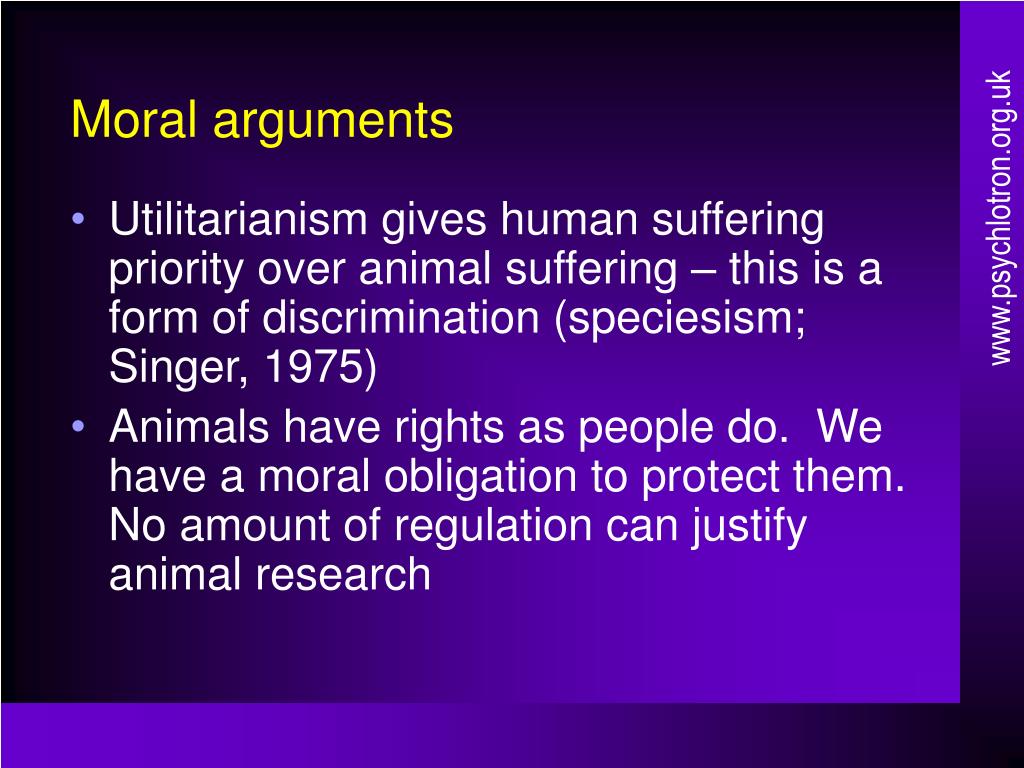 Moral arguments

• Utilitarianism gives human suffering priority over animal suffering – this is a form of discrimination (speciesism; Singer, 1975)

• Animals have rights as people do. We have a moral obligation to protect them. No amount of regulation can justify animal research

www.psychlotron.org.uk